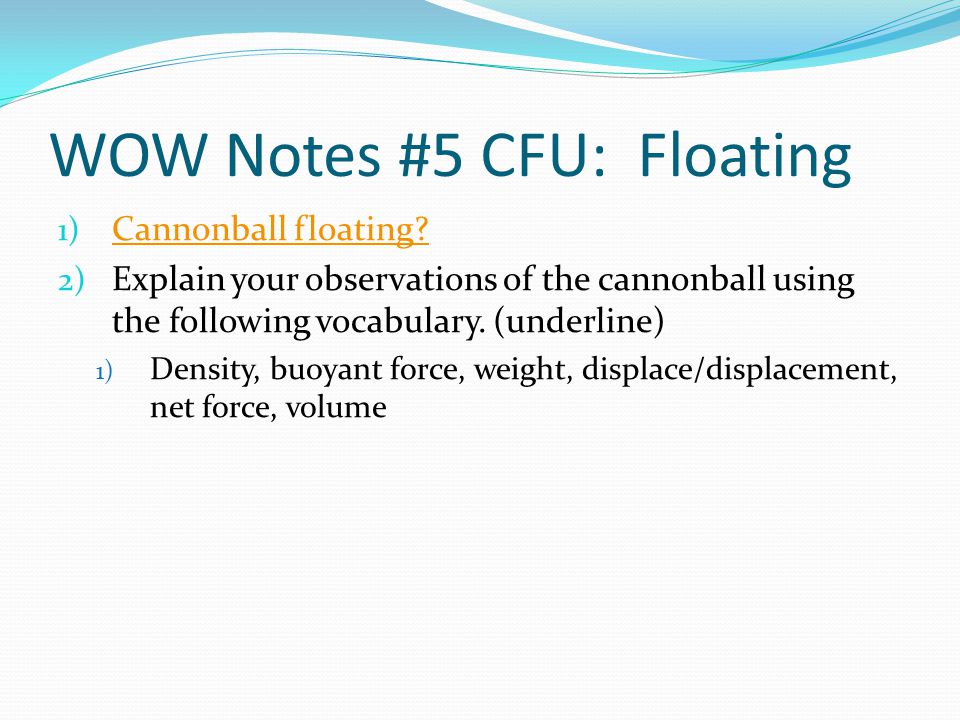 WOW Notes #5 CFU: Floating

1) Cannonball floating?
2) Explain your observations of the cannonball using the following vocabulary. (underline)
1) Density, buoyant force, weight, displace/displacement, net force, volume